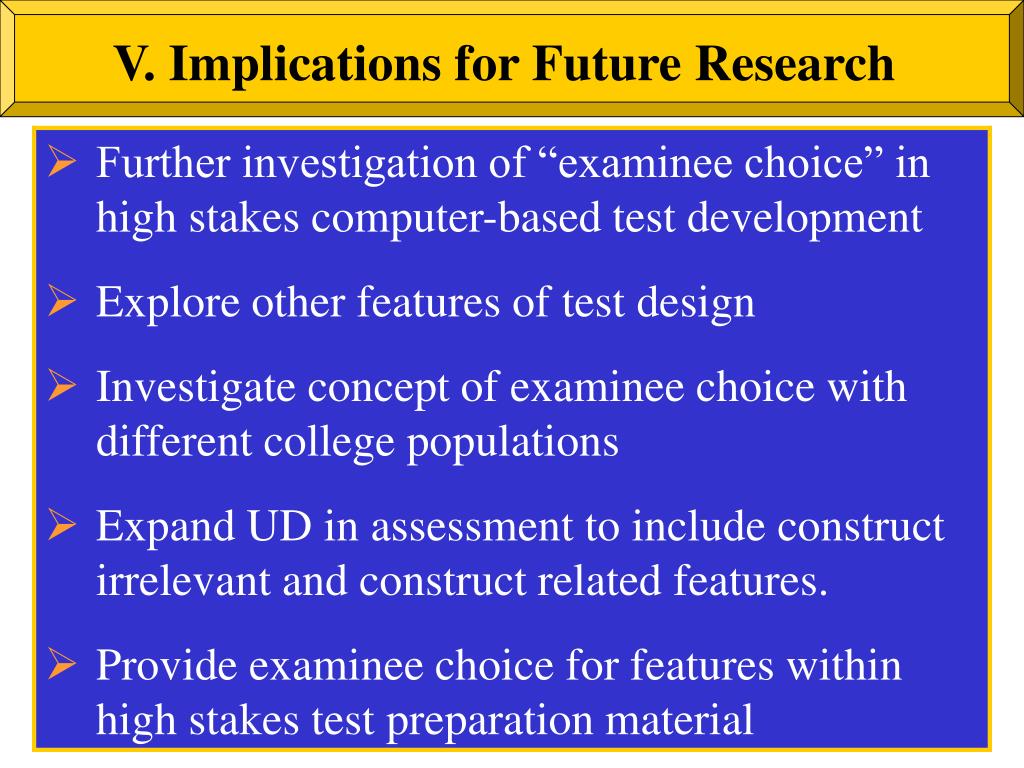 V. Implications for Future Research

➢ Further investigation of “examinee choice” in high stakes computer-based test development

➢ Explore other features of test design

➢ Investigate concept of examinee choice with different college populations

➢ Expand UD in assessment to include construct irrelevant and construct related features.

➢ Provide examinee choice for features within high stakes test preparation material